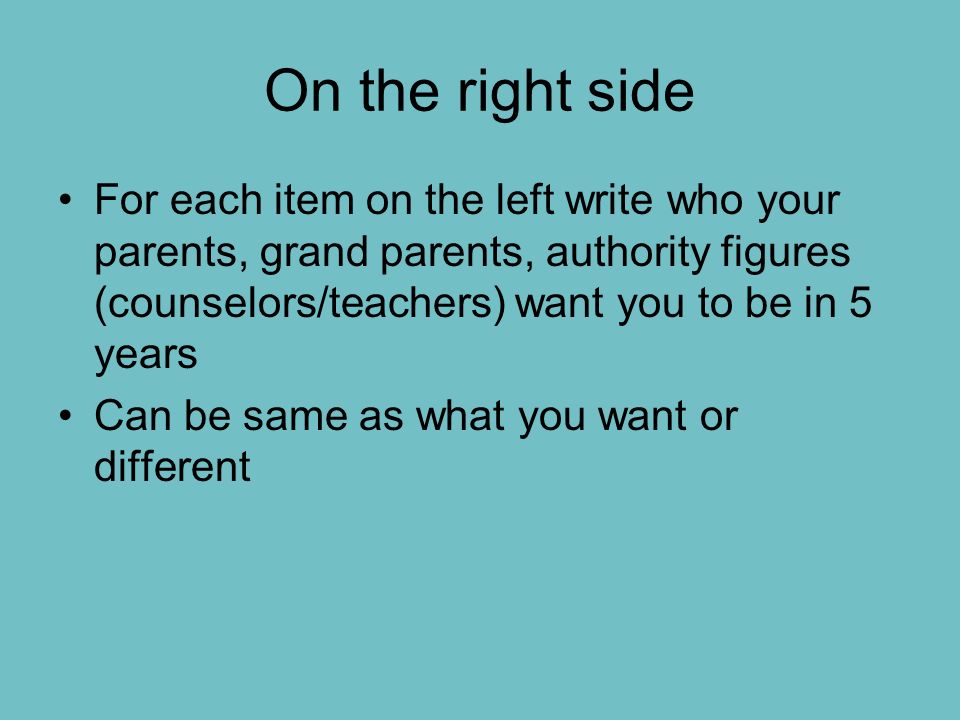 On the right side

• For each item on the left write who your parents, grand parents, authority figures (counselors/teachers) want you to be in 5 years

• Can be same as what you want or different